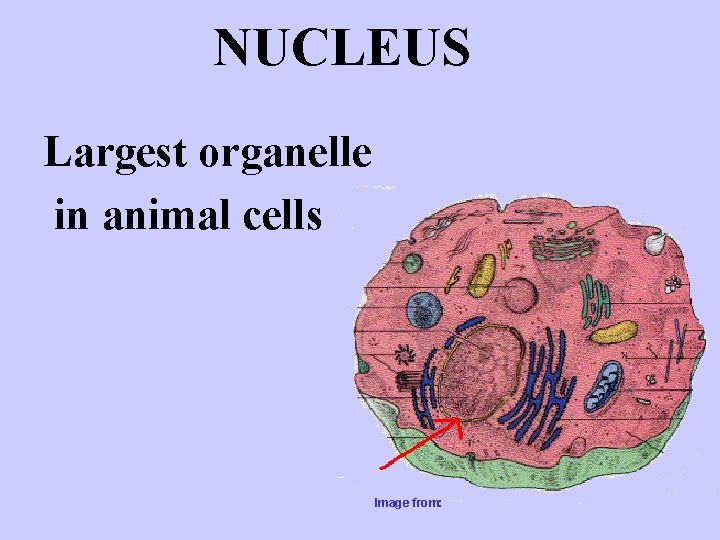 NUCLEUS

Largest organelle in animal cells

Image from: